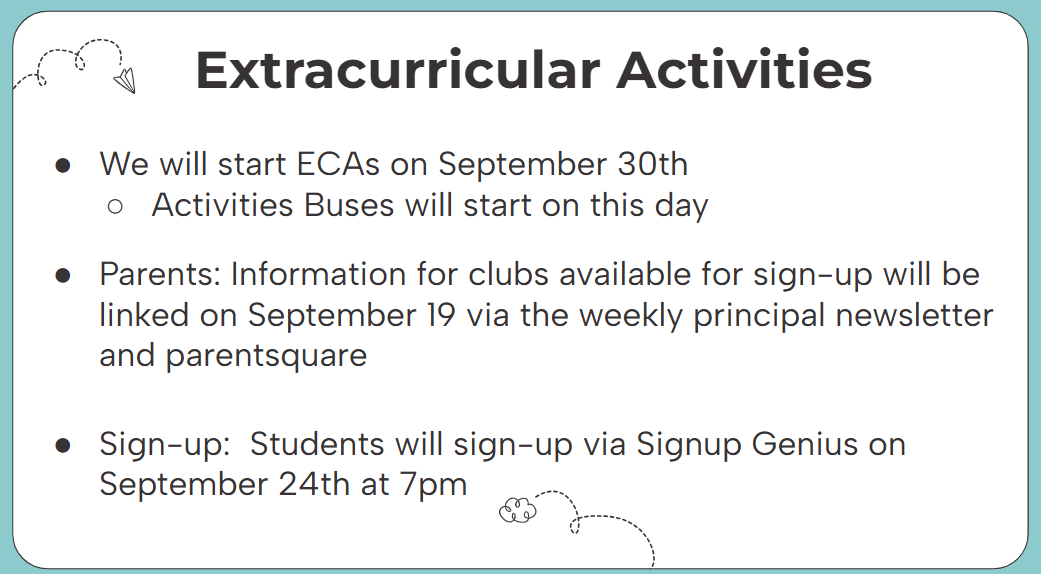 Extracurricular Activities

● We will start ECAs on September 30th
  ○ Activities Buses will start on this day

● Parents: Information for clubs available for sign-up will be linked on September 19 via the weekly principal newsletter and parentsquare

● Sign-up: Students will sign-up via Signup Genius on September 24th at 7pm